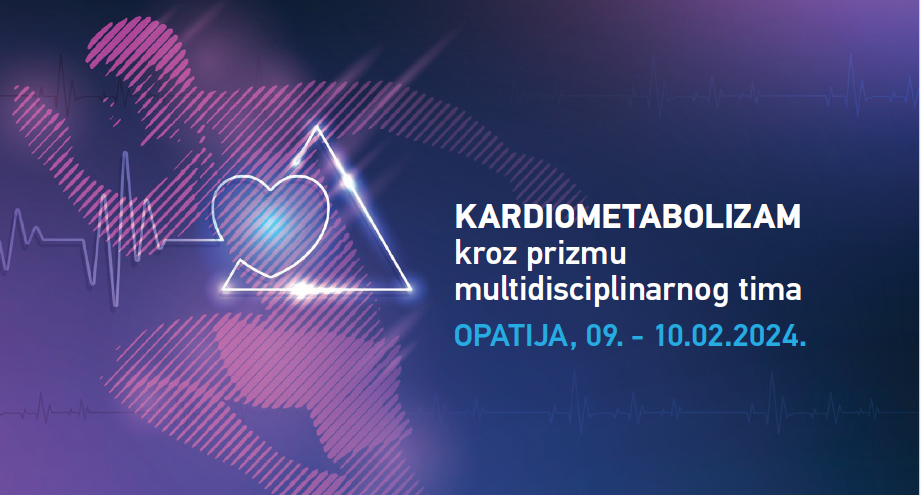 KARDIOMETABOLIZAM
kroz prizmu
multidisciplinarnog tima
OPATIJA, 09. - 10.02.2024.